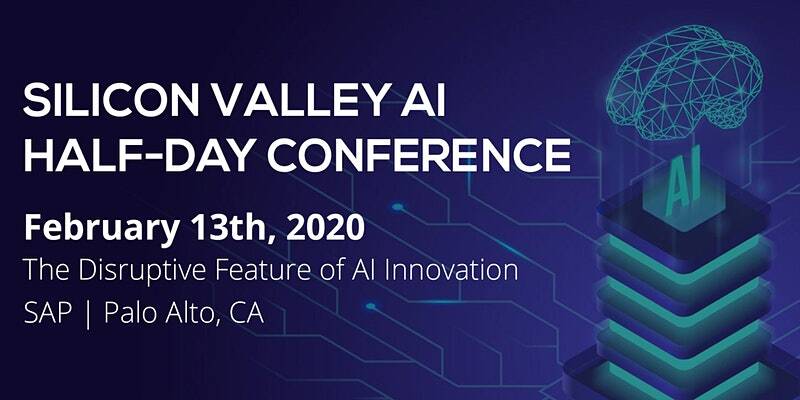 SILICON VALLEY AI
HALF-DAY CONFERENCE

February 13th, 2020

The Disruptive Feature of AI Innovation

SAP | Palo Alto, CA

AI